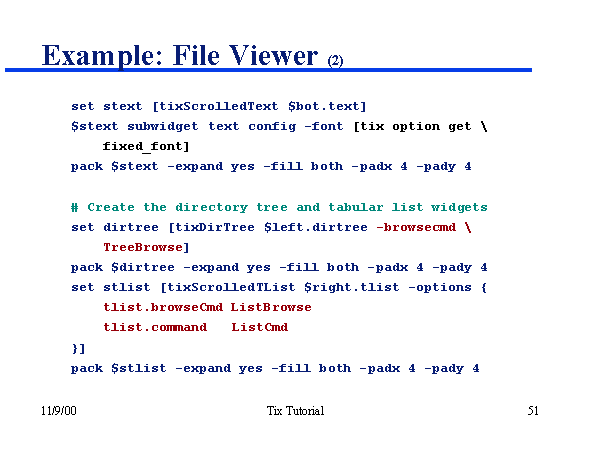 Example: File Viewer (2)

set stext [tixScrolledText $bot.text]
$stext subwidget text config -font [tix option get \
    fixed_font]
pack $stext -expand yes -fill both -padx 4 -pady 4

# Create the directory tree and tabular list widgets
set dirtree [tixDirTree $left.dirtree -browsecmd \
    TreeBrowse]
pack $dirtree -expand yes -fill both -padx 4 -pady 4
set stlist [tixScrolledTList $right.tlist -options {
    tlist.browseCmd ListBrowse
    tlist.command   ListCmd
}]
pack $stlist -expand yes -fill both -padx 4 -pady 4

11/9/00

Tix Tutorial

51